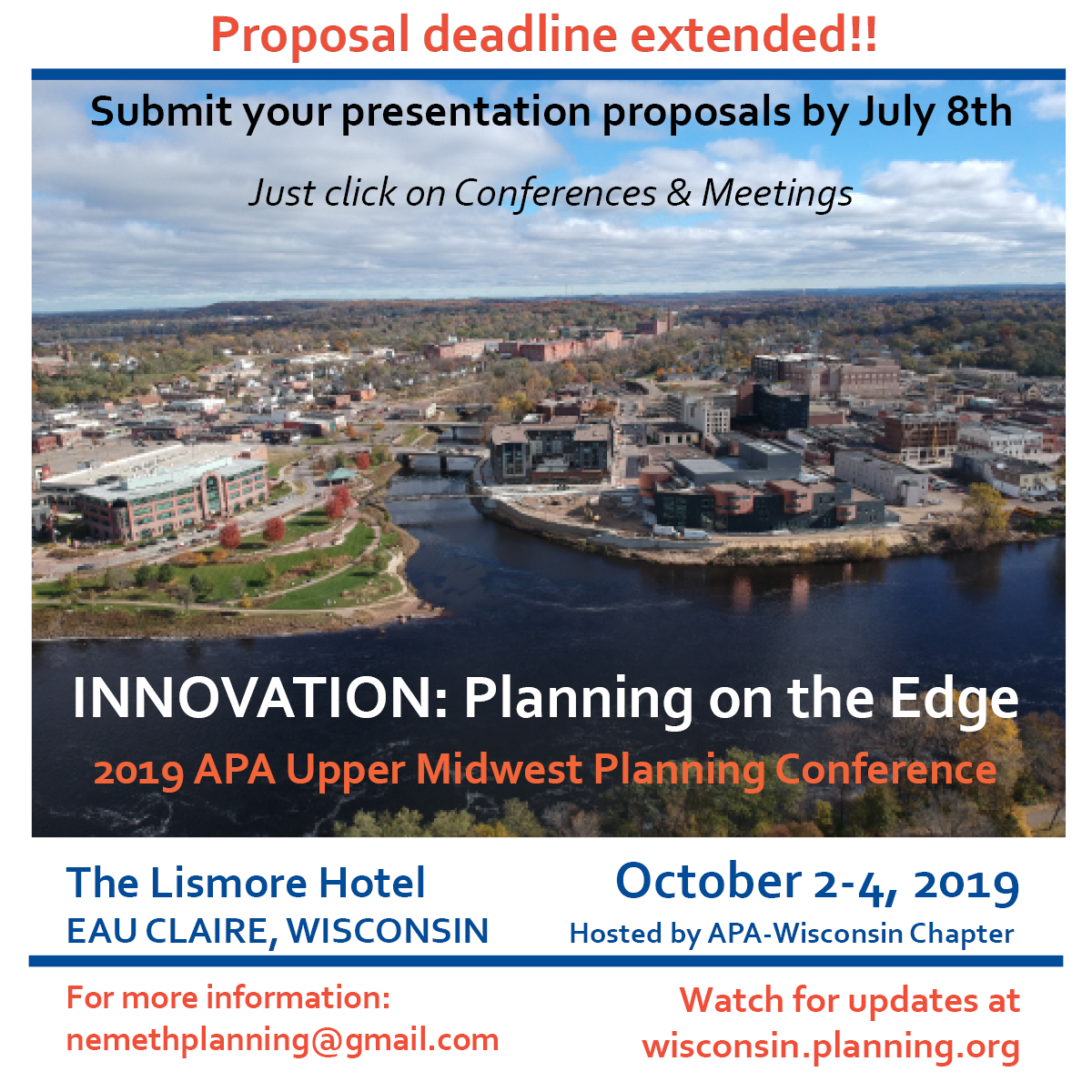 Proposal deadline extended!!

Submit your presentation proposals by July 8th

Just click on Conferences & Meetings

INNOVATION: Planning on the Edge

2019 APA Upper Midwest Planning Conference

The Lismore Hotel
EAU CLAIRE, WISCONSIN

October 2-4, 2019
Hosted by APA-Wisconsin Chapter

For more information:
nemethplanning@gmail.com

Watch for updates at
wisconsin.planning.org